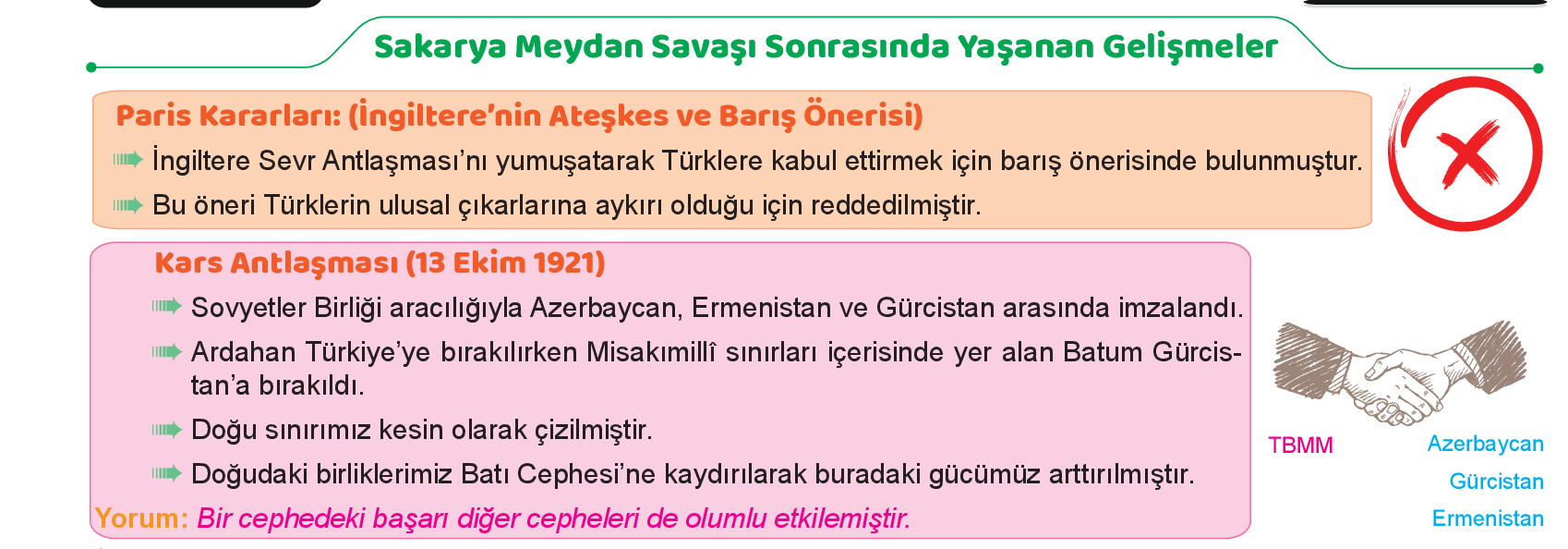 Sakarya Meydan Savaşı Sonrasında Yaşanan Gelişmeler

Paris Kararları: (İngiltere'nin Ateşkes ve Barış Önerisi)

İngiltere Sevr Antlaşması'nı yumuşatarak Türklere kabul ettirmek için barış önerisinde bulunmuştur.

Bu öneri Türklerin ulusal çıkarlarına aykırı olduğu için reddedilmiştir.

Kars Antlaşması (13 Ekim 1921)

Sovyetler Birliği aracılığıyla Azerbaycan, Ermenistan ve Gürcistan arasında imzalandı.

Ardahan Türkiye'ye bırakılırken Misakımillî sınırları içerisinde yer alan Batum Gürcistan'a bırakıldı.

Doğu sınırımız kesin olarak çizilmiştir.

Doğudaki birliklerimiz Batı Cephesi'ne kaydırılarak buradaki gücümüz arttırılmıştır.

Yorum: Bir cephedeki başarı diğer cepheleri de olumlu etkilemiştir.

TBMM

Azerbaycan
Gürcistan
Ermenistan